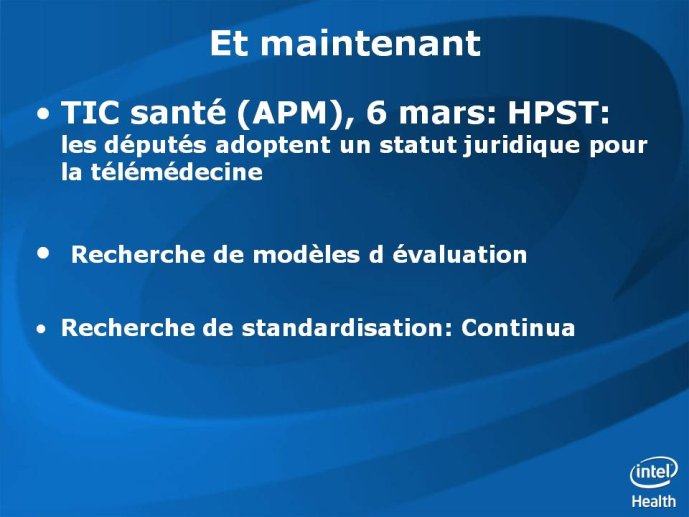 Et maintenant

• TIC santé (APM), 6 mars: HPST: les députés adoptent un statut juridique pour la télémédecine

• Recherche de modèles d évaluation

• Recherche de standardisation: Continua

intel
Health